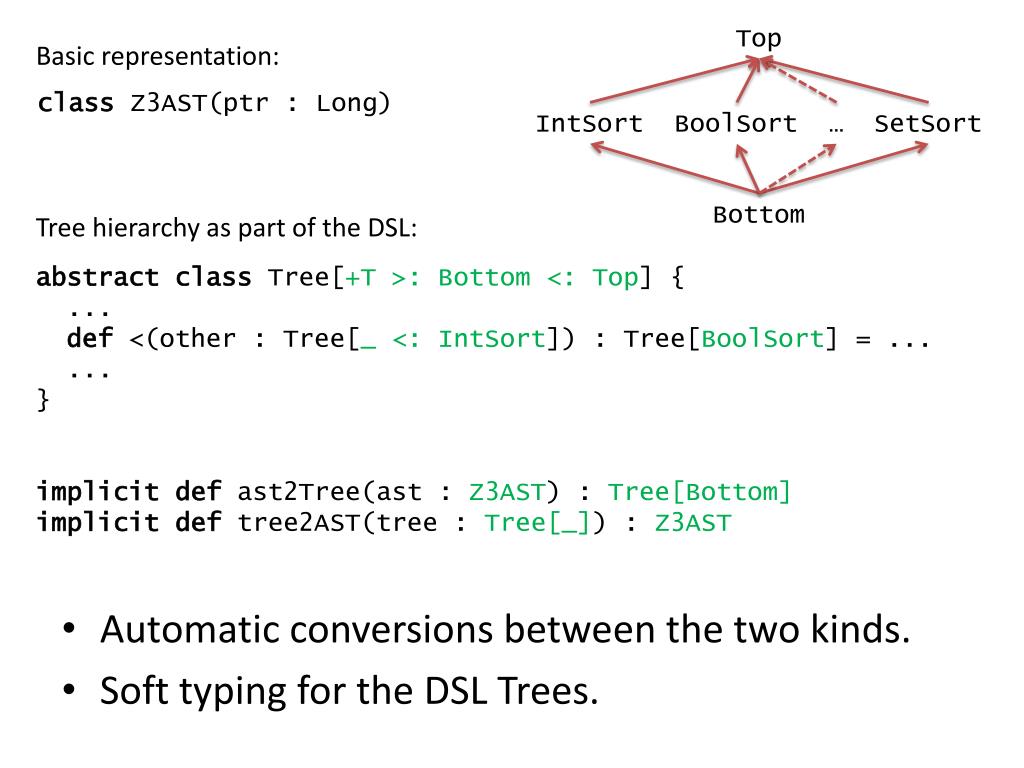 Basic representation:

class Z3AST(ptr : Long)

Top

IntSort BoolSort … SetSort

Bottom

Tree hierarchy as part of the DSL:

abstract class Tree[+T >: Bottom <: Top] {
  ...
  def <(other : Tree[_ <: IntSort]) : Tree[BoolSort] = ...
  ...
}

implicit def ast2Tree(ast : Z3AST) : Tree[Bottom]
implicit def tree2AST(tree : Tree[_]) : Z3AST

• Automatic conversions between the two kinds.
• Soft typing for the DSL Trees.